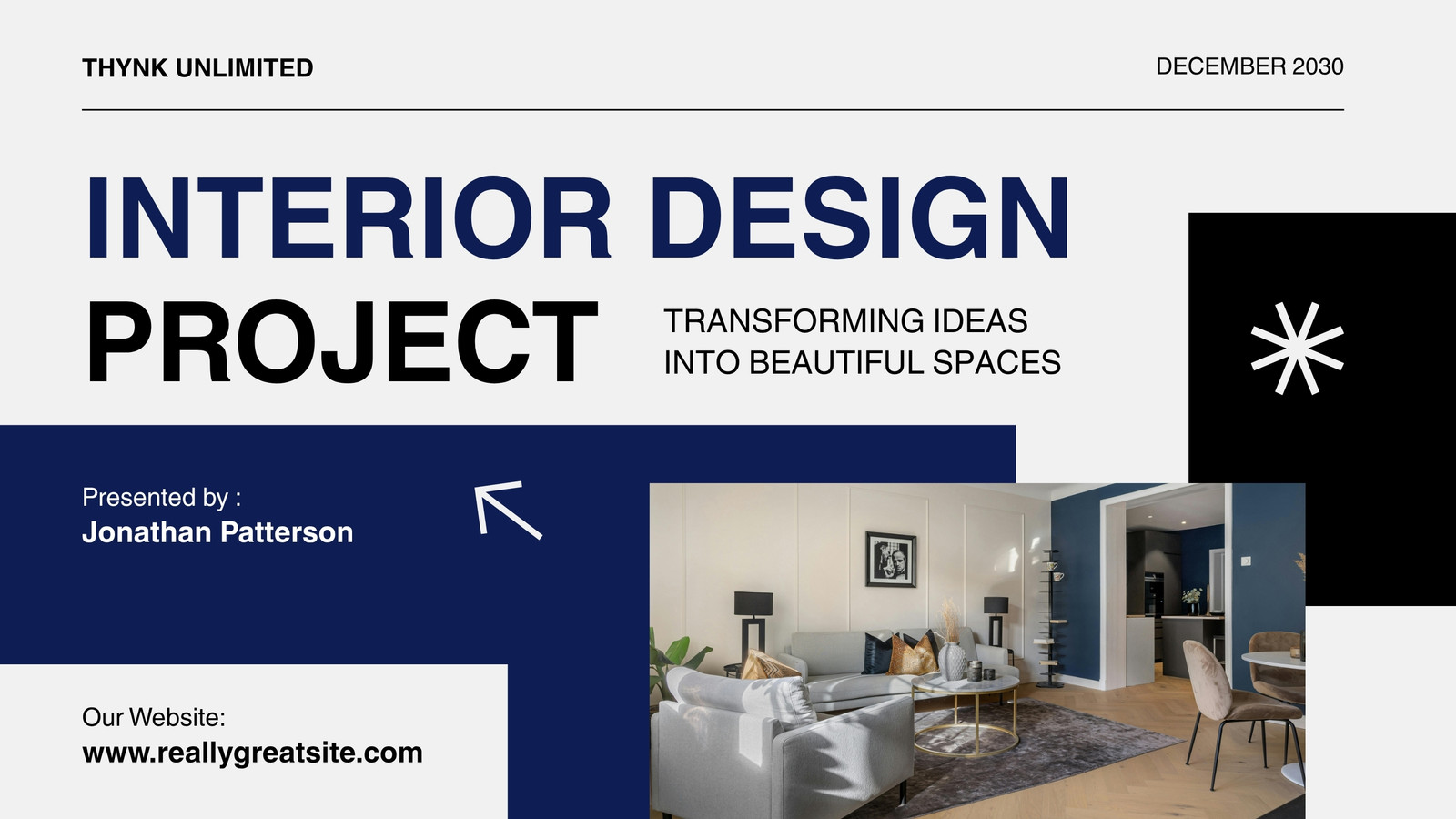 THYNK UNLIMITED

DECEMBER 2030

INTERIOR DESIGN PROJECT

TRANSFORMING IDEAS INTO BEAUTIFUL SPACES

Presented by :
Jonathan Patterson

Our Website:
www.reallygreatsite.com